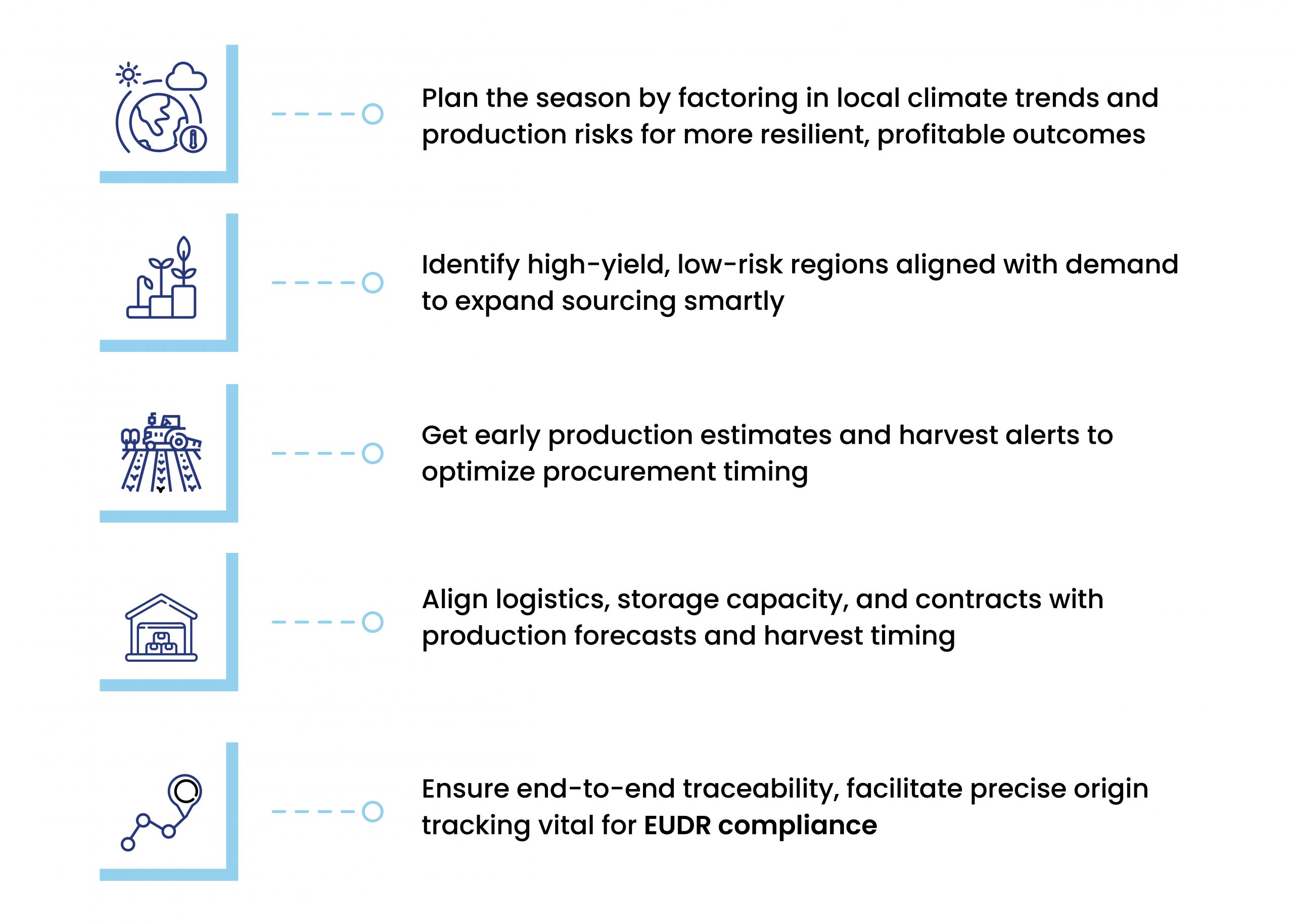 Plan the season by factoring in local climate trends and production risks for more resilient, profitable outcomes

Identify high-yield, low-risk regions aligned with demand to expand sourcing smartly

Get early production estimates and harvest alerts to optimize procurement timing

Align logistics, storage capacity, and contracts with production forecasts and harvest timing

Ensure end-to-end traceability, facilitate precise origin tracking vital for EUDR compliance